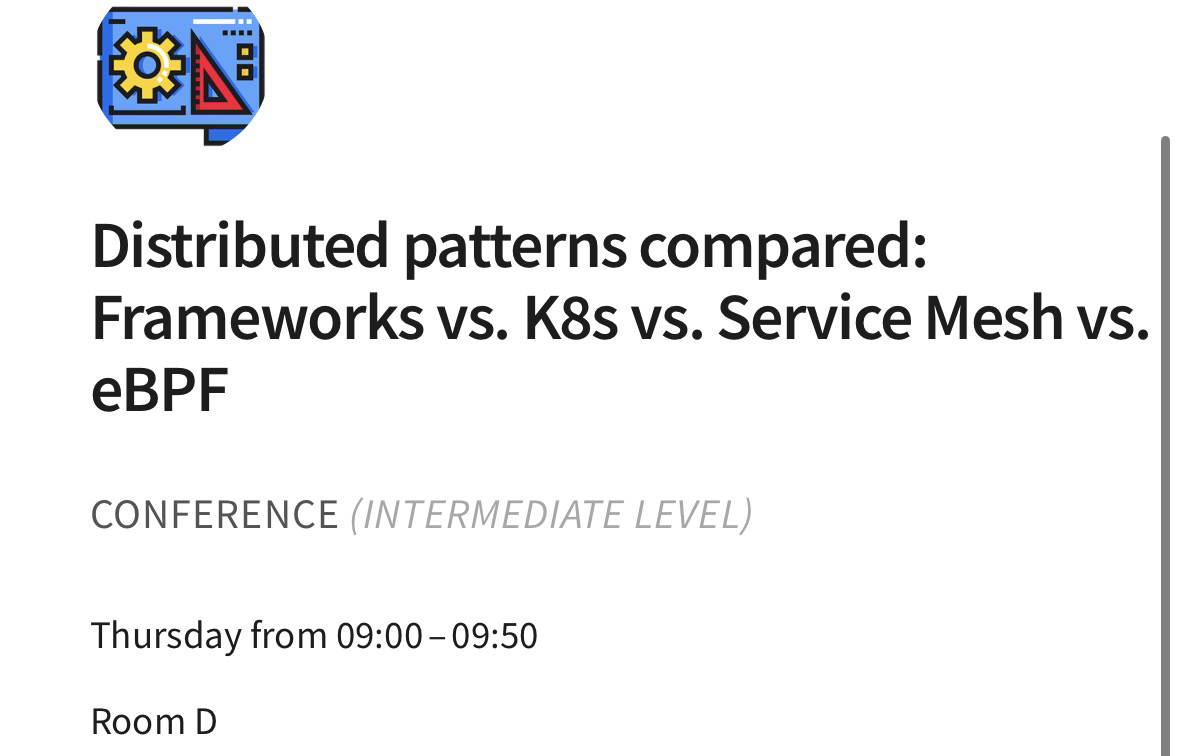 Distributed patterns compared: Frameworks vs. K8s vs. Service Mesh vs. eBPF

CONFERENCE (INTERMEDIATE LEVEL)

Thursday from 09:00 – 09:50

Room D